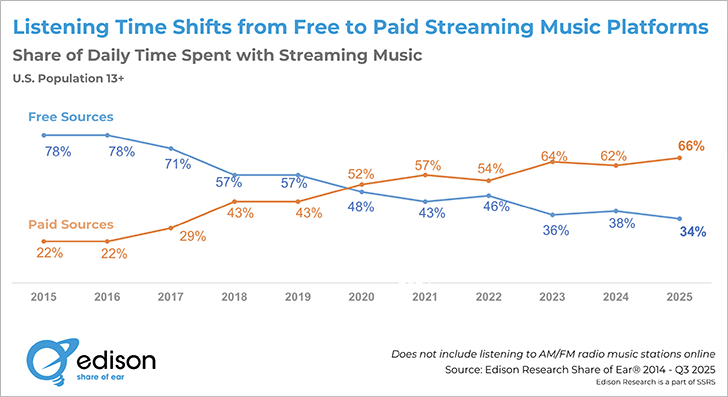 Listening Time Shifts from Free to Paid Streaming Music Platforms
Share of Daily Time Spent with Streaming Music
U.S. Population 13+

Free Sources
78% 78% 71% 57% 57% 48% 43% 46% 36% 38% 34%

Paid Sources
22% 22% 29% 43% 43% 52% 57% 54% 64% 62% 66%

2015 2016 2017 2018 2019 2020 2021 2022 2023 2024 2025

edison
share of ear

Does not include listening to AM/FM radio music stations online
Source: Edison Research Share of Ear® 2014 - Q3 2025
Edison Research is a part of SSRS